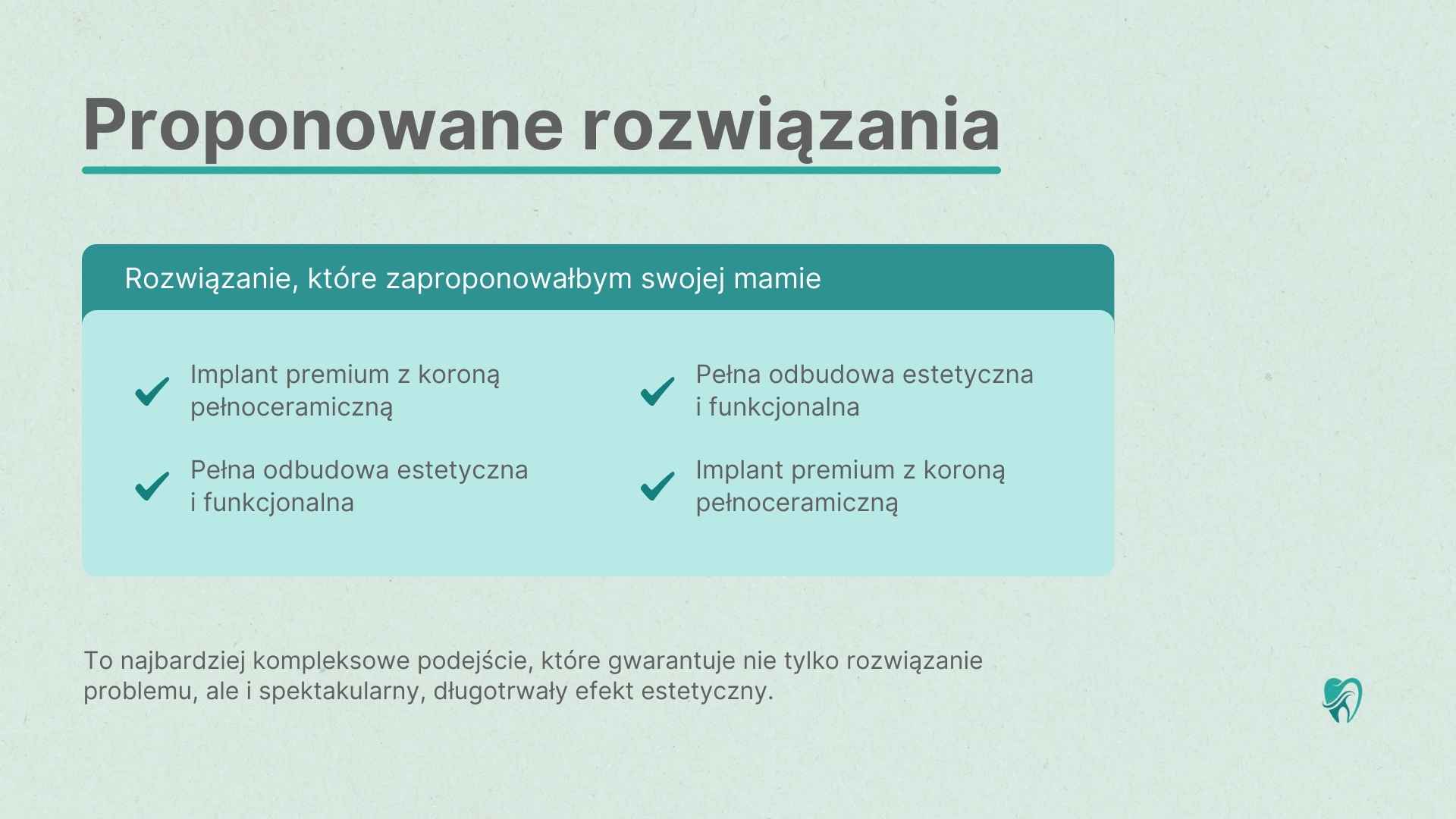 Proponowane rozwiązania

Rozwiązanie, które zaproponowałbym swojej mamie

Implant premium z koroną pełnoceramiczną

Pełna odbudowa estetyczna i funkcjonalna

Pełna odbudowa estetyczna i funkcjonalna

Implant premium z koroną pełnoceramiczną

To najbardziej kompleksowe podejście, które gwarantuje nie tylko rozwiązanie problemu, ale i spektakularny, długotrwały efekt estetyczny.